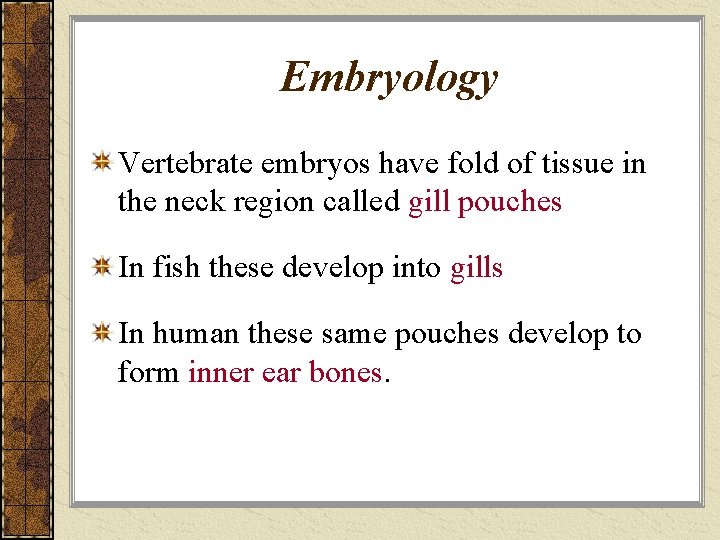 Embryology

Vertebrate embryos have fold of tissue in the neck region called gill pouches

In fish these develop into gills

In human these same pouches develop to form inner ear bones.